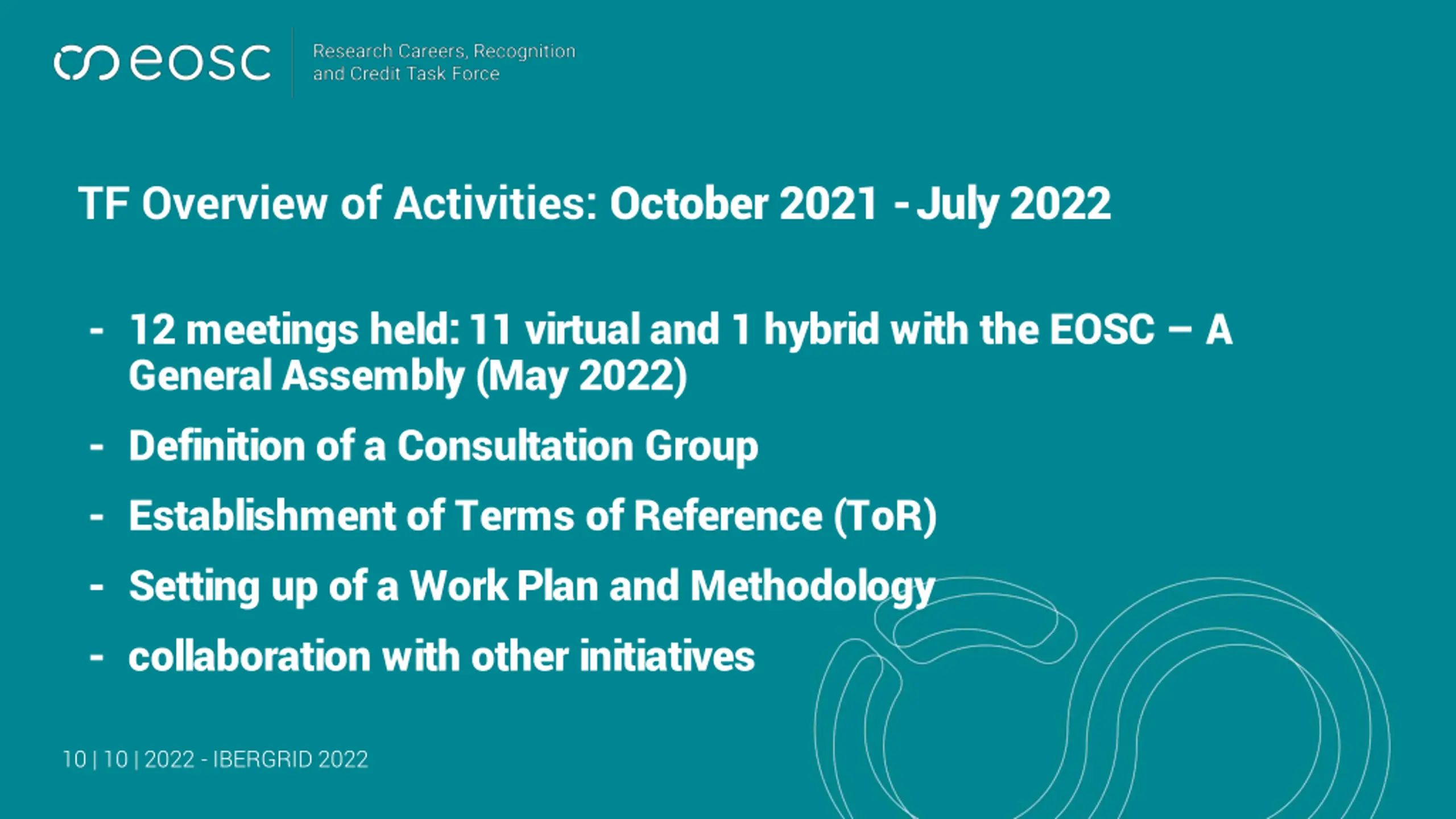 eosc

Research Careers, Recognition and Credit Task Force

TF Overview of Activities: October 2021 - July 2022

- 12 meetings held: 11 virtual and 1 hybrid with the EOSC – A General Assembly (May 2022)

- Definition of a Consultation Group

- Establishment of Terms of Reference (ToR)

- Setting up of a Work Plan and Methodology

- collaboration with other initiatives

10 | 10 | 2022 - IBERGRID 2022